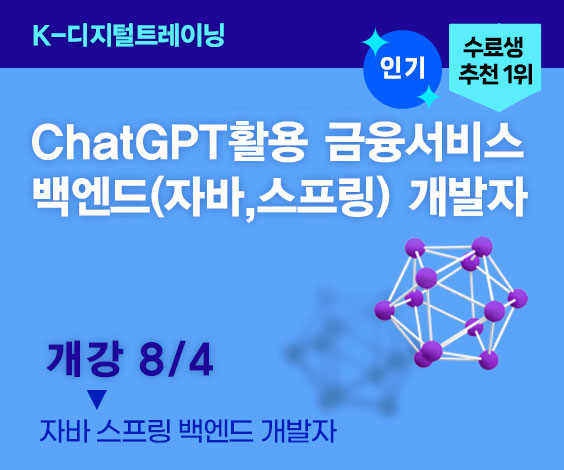 K-디지털트레이닝

인기

수료생 추천 1위

ChatGPT활용 금융서비스 백엔드(자바,스프링) 개발자

개강 8/4

▼

자바 스프링 백엔드 개발자